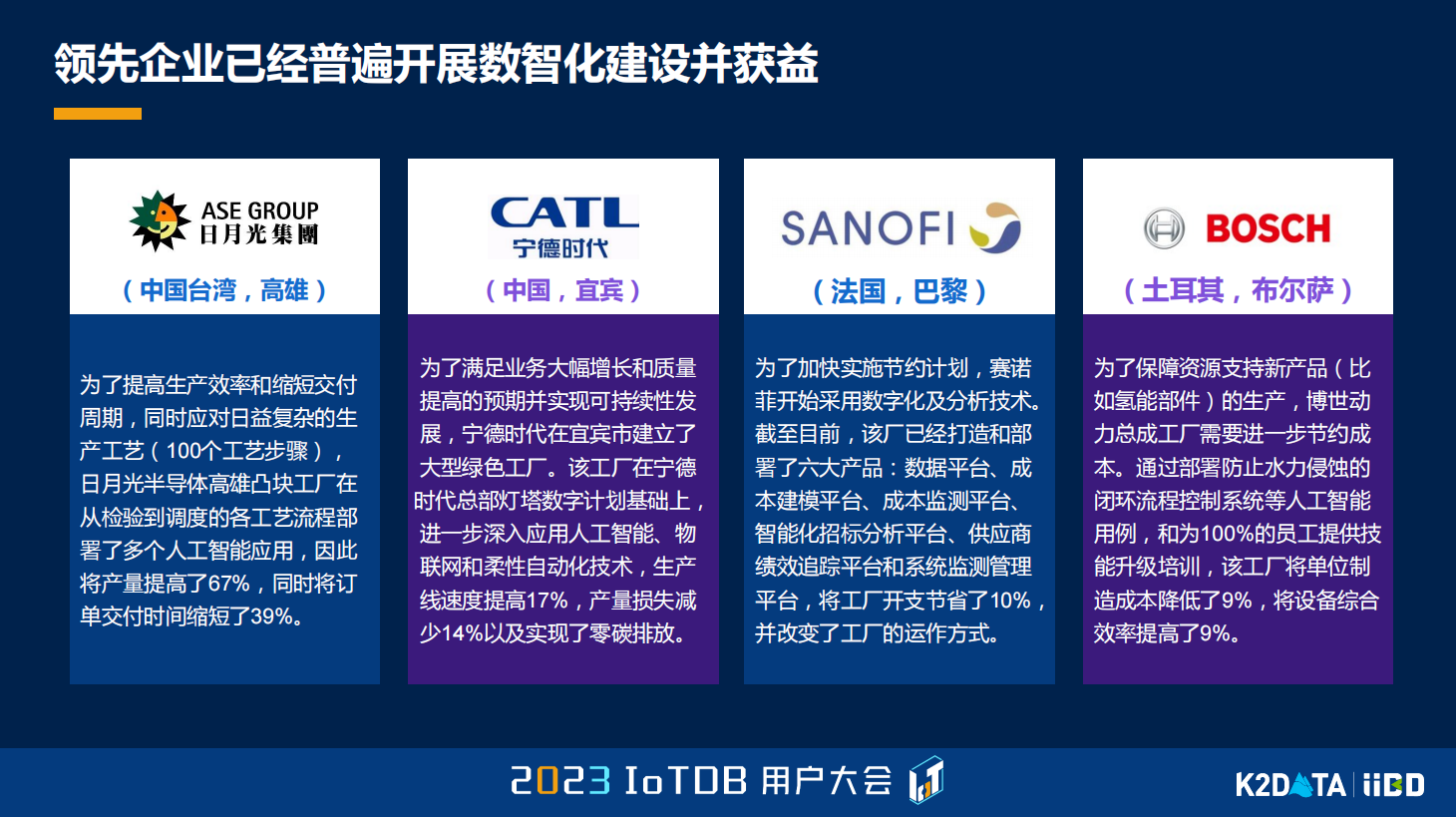 领先企业已经普遍开展数智化建设并获益

ASE GROUP
日月光集團

（中国台湾，高雄）

为了提高生产效率和缩短交付周期，同时应对日益复杂的生产工艺（100个工艺步骤），日月光半导体高雄凸块工厂在从检验到调度的各工艺流程部署了多个人工智能应用，因此将产量提高了67%，同时将订单交付时间缩短了39%。

CATL
宁德时代

（中国，宜宾）

为了满足业务大幅增长和质量提高的预期并实现可持续性发展，宁德时代在宜宾市建立了大型绿色工厂。该工厂在宁德时代总部灯塔数字计划基础上，进一步深入应用人工智能、物联网和柔性自动化技术，生产线速度提高17%，产量损失减少14%以及实现了零碳排放。

SANOFI

（法国，巴黎）

为了加快实施节约计划，赛诺菲开始采用数字化及分析技术。截至目前，该厂已经打造和部署了六大产品：数据平台、成本建模平台、成本监测平台、智能化招标分析平台、供应商绩效追踪平台和系统监测管理平台，将工厂开支节省了10%，并改变了工厂的运作方式。

BOSCH

（土耳其，布尔萨）

为了保障资源支持新产品（比如氢能部件）的生产，博世动力总成工厂需要进一步节约成本。通过部署防止水力侵蚀的闭环流程控制系统等人工智能用例，和为100%的员工提供技能升级培训，该工厂将单位制造成本降低了9%，将设备综合效率提高了9%。

2023 IoTDB 用户大会

K2DATA | iiBD